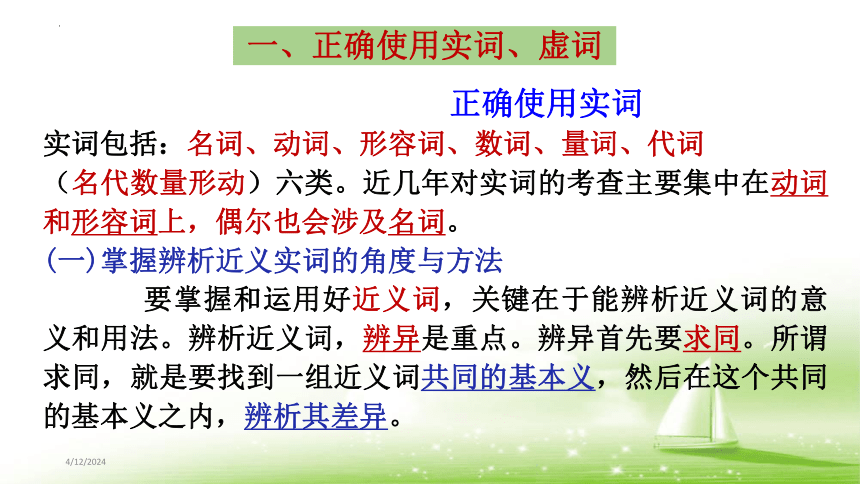 一、正确使用实词、虚词

正确使用实词

实词包括：名词、动词、形容词、数词、量词、代词（名代数量形动）六类。近几年对实词的考查主要集中在动词和形容词上，偶尔也会涉及名词。

(一)掌握辨析近义实词的角度与方法

要掌握和运用好近义词，关键在于能辨析近义词的意义和用法。辨析近义词，辨异是重点。辨异首先要求同。所谓求同，就是要找到一组近义词共同的基本义，然后在这个共同的基本义之内，辨析其差异。

4/12/2024